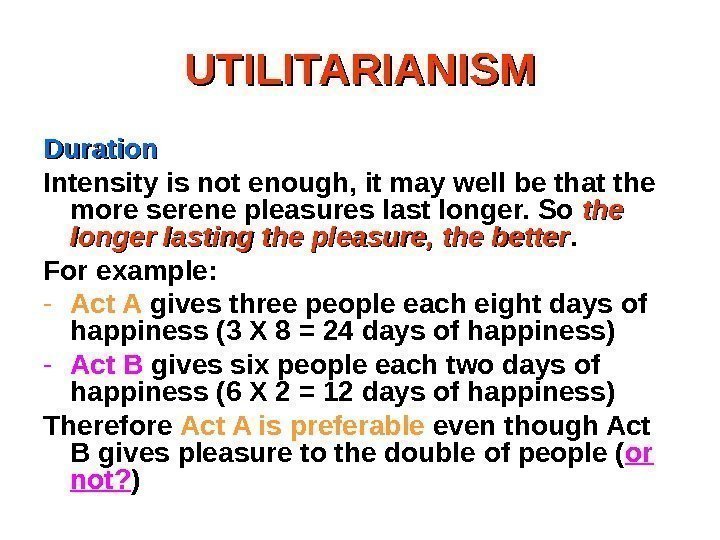 UTILITARIANISM

Duration

Intensity is not enough, it may well be that the more serene pleasures last longer. So the longer lasting the pleasure, the better.

For example:

- Act A gives three people each eight days of happiness (3 X 8 = 24 days of happiness)

- Act B gives six people each two days of happiness (6 X 2 = 12 days of happiness)

Therefore Act A is preferable even though Act B gives pleasure to the double of people (or not?)